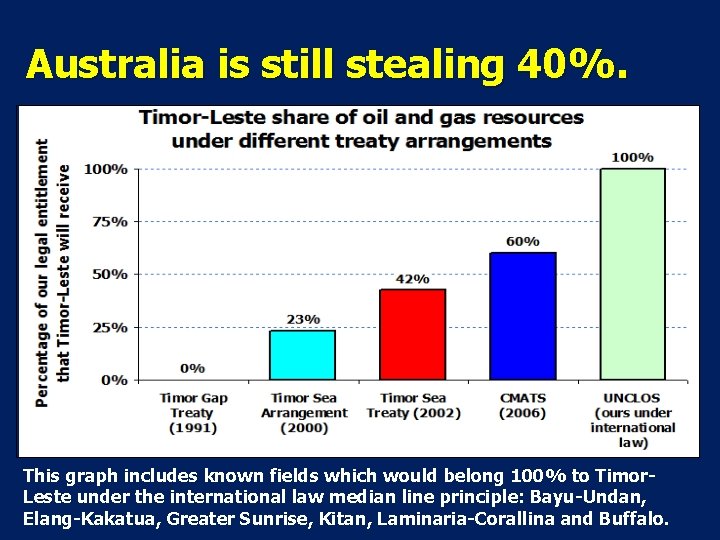 Australia is still stealing 40%.

Timor-Leste share of oil and gas resources under different treaty arrangements

Percentage of our legal entitlement that Timor-Leste will receive

100%
75%
50%
25%
0%

0%
23%
42%
60%
100%

Timor Gap Treaty (1991)
Timor Sea Arrangement (2000)
Timor Sea Treaty (2002)
CMATS (2006)
UNCLOS (ours under international law)

This graph includes known fields which would belong 100% to Timor-Leste under the international law median line principle: Bayu-Undan, Elang-Kakatua, Greater Sunrise, Kitan, Laminaria-Corallina and Buffalo.